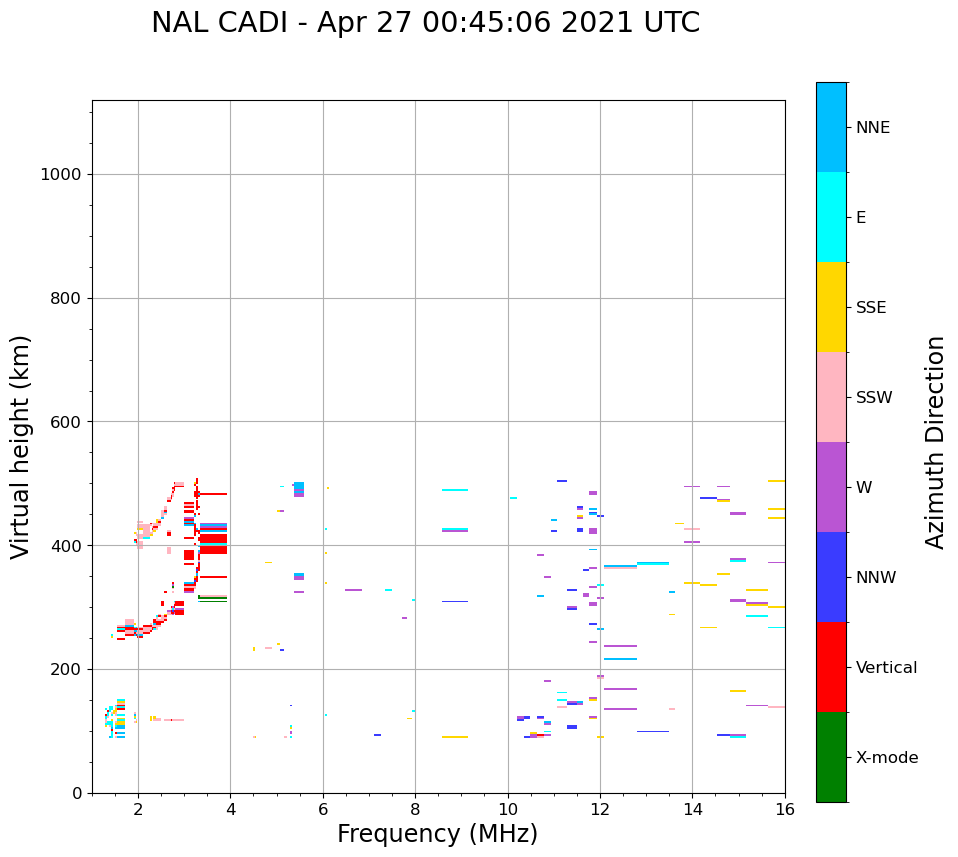 NAL CADI - Apr 27 00:45:06 2021 UTC

Virtual height (km)

1000
800
600
400
200
0

2
4
6
8
10
12
14
16

Frequency (MHz)

NNE
E
SSE
SSW
W
NNW
Vertical
X-mode

Azimuth Direction